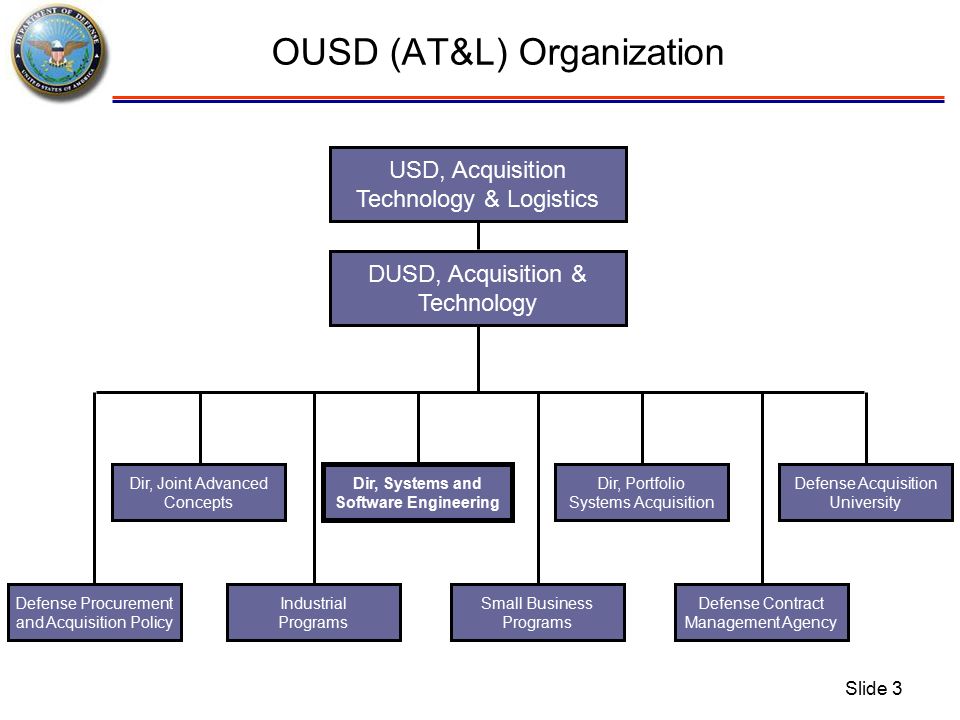 DEPARTMENT OF DEFENSE
UNITED STATES OF AMERICA

OUSD (AT&L) Organization

USD, Acquisition Technology & Logistics

DUSD, Acquisition & Technology

Dir, Joint Advanced Concepts

Dir, Systems and Software Engineering

Dir, Portfolio Systems Acquisition

Defense Acquisition University

Defense Procurement and Acquisition Policy

Industrial Programs

Small Business Programs

Defense Contract Management Agency

Slide 3